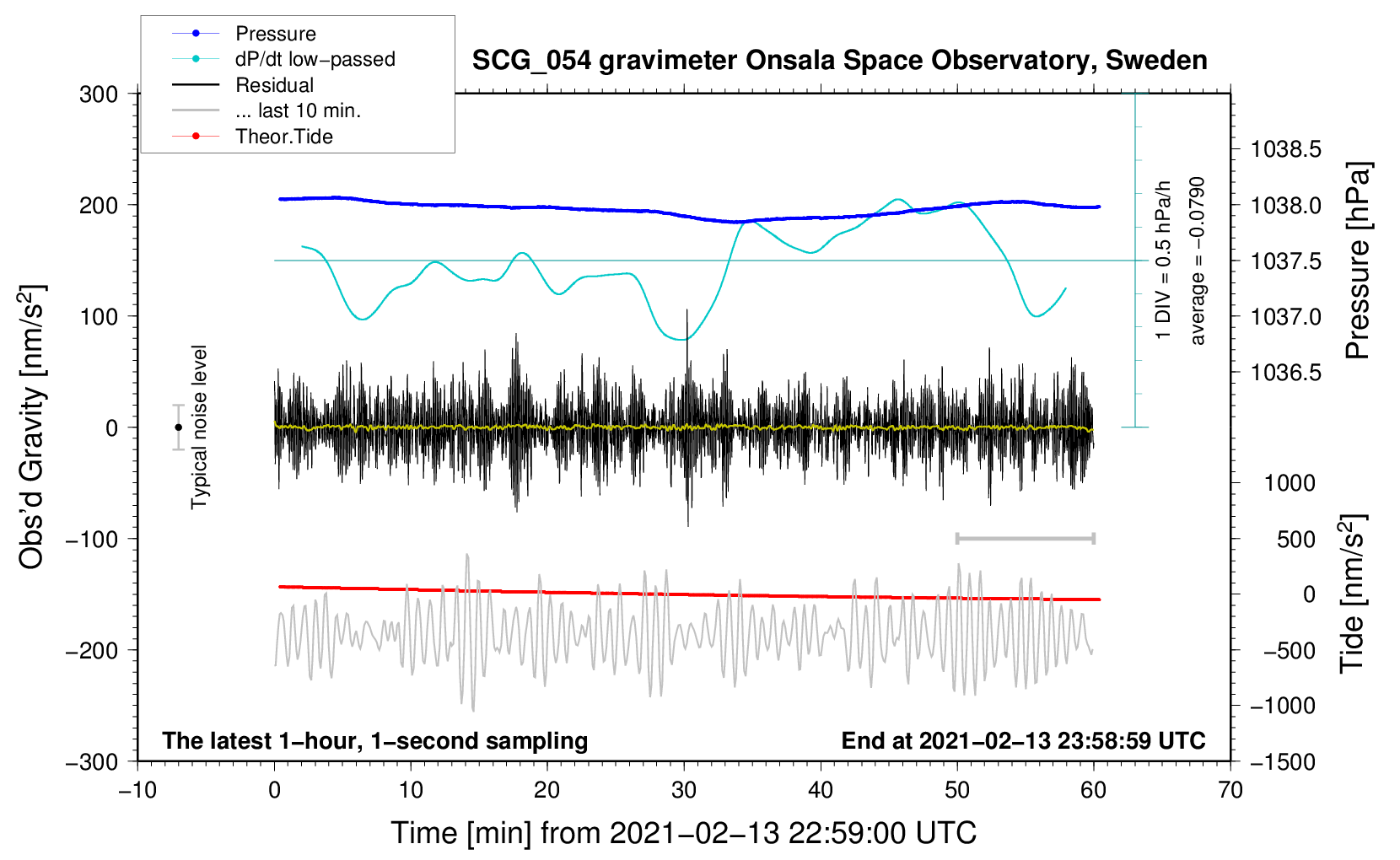 Pressure
dP/dt low−passed
Residual
... last 10 min.
Theor.Tide

SCG_054 gravimeter Onsala Space Observatory, Sweden

300
200
100
0
−100
−200
−300

Obs'd Gravity [nm/s$^2$]

Typical noise level

1 DIV = 0.5 hPa/h
average = −0.0790

1038.5
1038.0
1037.5
1037.0
1036.5

Pressure [hPa]

1000
500
0
−500
−1000
−1500

Tide [nm/s$^2$]

The latest 1−hour, 1−second sampling
End at 2021−02−13 23:58:59 UTC

−10
0
10
20
30
40
50
60
70

Time [min] from 2021−02−13 22:59:00 UTC